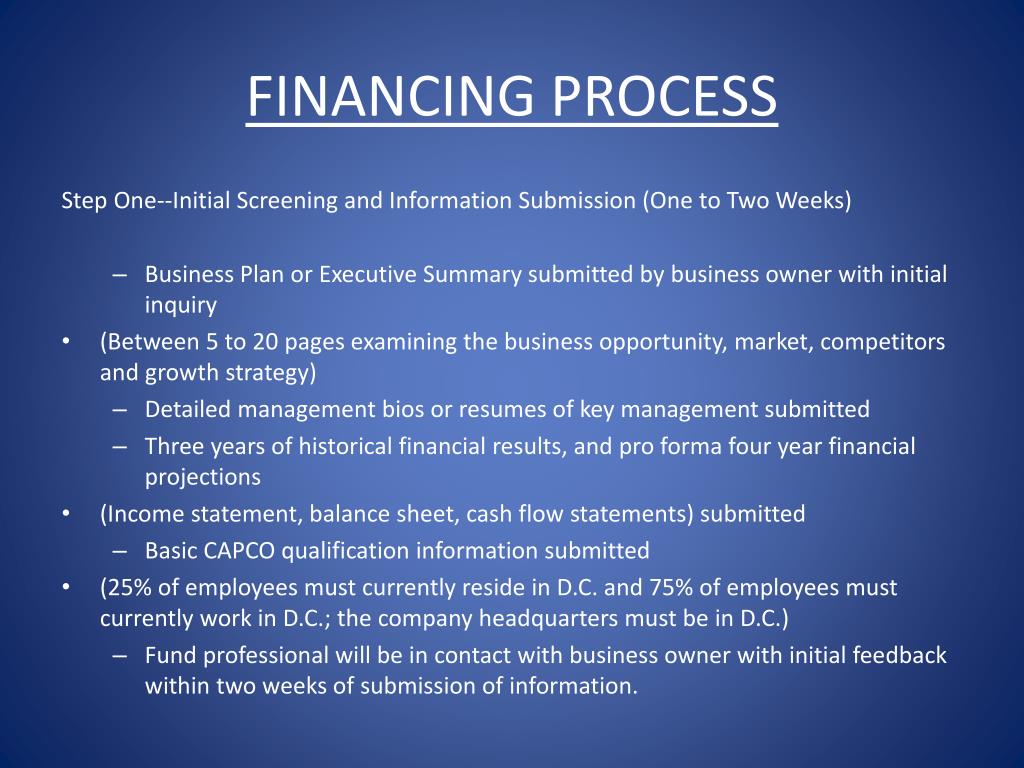 FINANCING PROCESS

Step One--Initial Screening and Information Submission (One to Two Weeks)

– Business Plan or Executive Summary submitted by business owner with initial inquiry
• (Between 5 to 20 pages examining the business opportunity, market, competitors and growth strategy)
– Detailed management bios or resumes of key management submitted
– Three years of historical financial results, and pro forma four year financial projections
• (Income statement, balance sheet, cash flow statements) submitted
– Basic CAPCO qualification information submitted
• (25% of employees must currently reside in D.C. and 75% of employees must currently work in D.C.; the company headquarters must be in D.C.)
– Fund professional will be in contact with business owner with initial feedback within two weeks of submission of information.